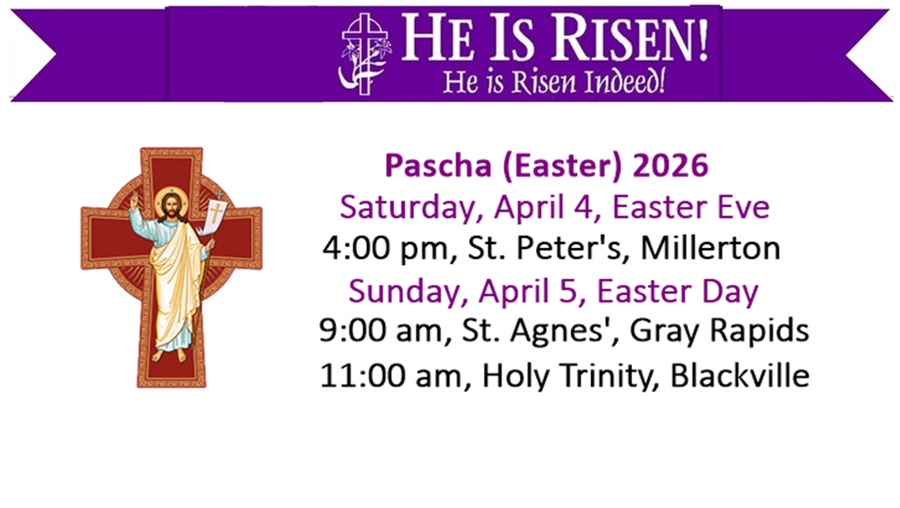 HE IS RISEN!
He is Risen Indeed!

Pascha (Easter) 2026
Saturday, April 4, Easter Eve
4:00 pm, St. Peter's, Millerton
Sunday, April 5, Easter Day
9:00 am, St. Agnes', Gray Rapids
11:00 am, Holy Trinity, Blackville